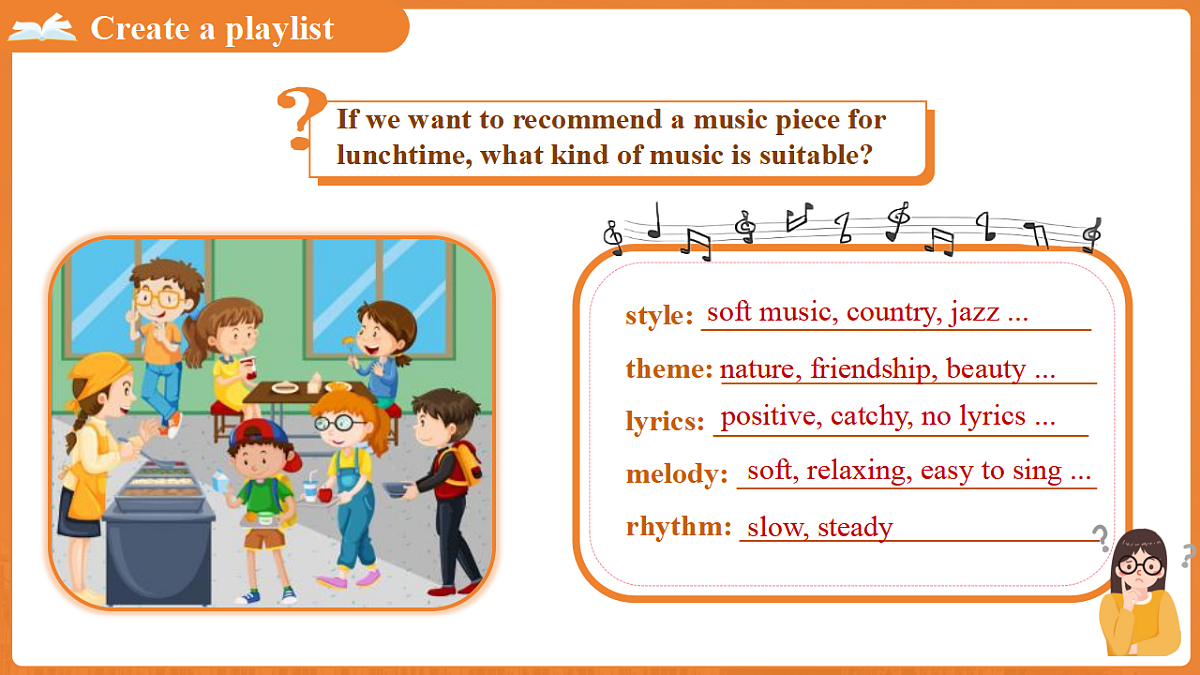 Create a playlist

If we want to recommend a music piece for lunchtime, what kind of music is suitable?

style: soft music, country, jazz ...

theme: nature, friendship, beauty ...

lyrics: positive, catchy, no lyrics ...

melody: soft, relaxing, easy to sing ...

rhythm: slow, steady